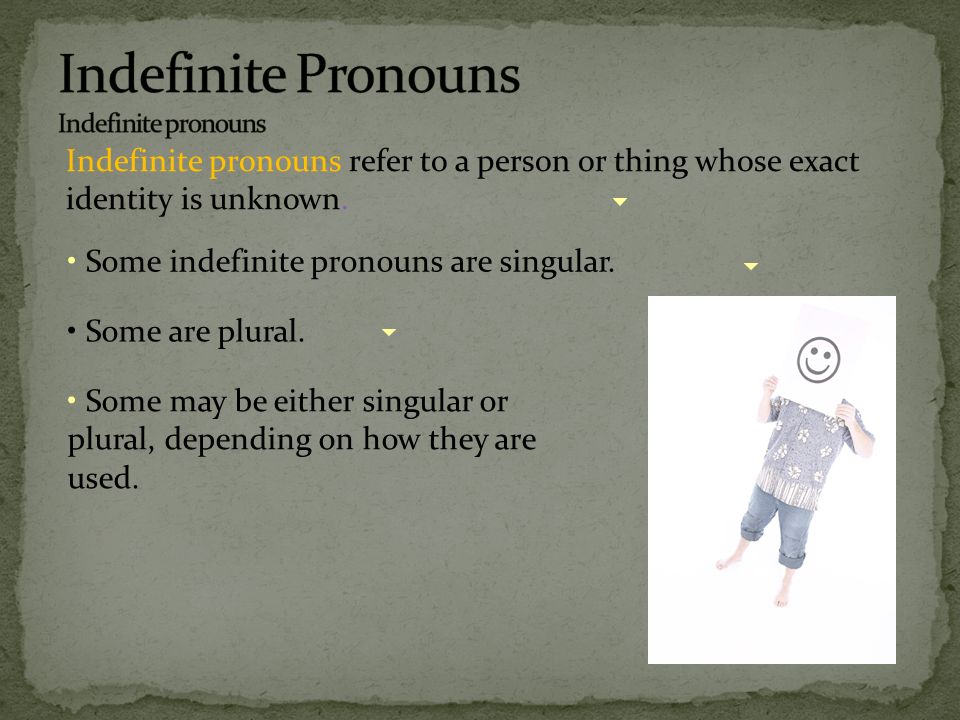 Indefinite Pronouns
Indefinite pronouns

Indefinite pronouns refer to a person or thing whose exact identity is unknown.

• Some indefinite pronouns are singular.

• Some are plural.

• Some may be either singular or plural, depending on how they are used.